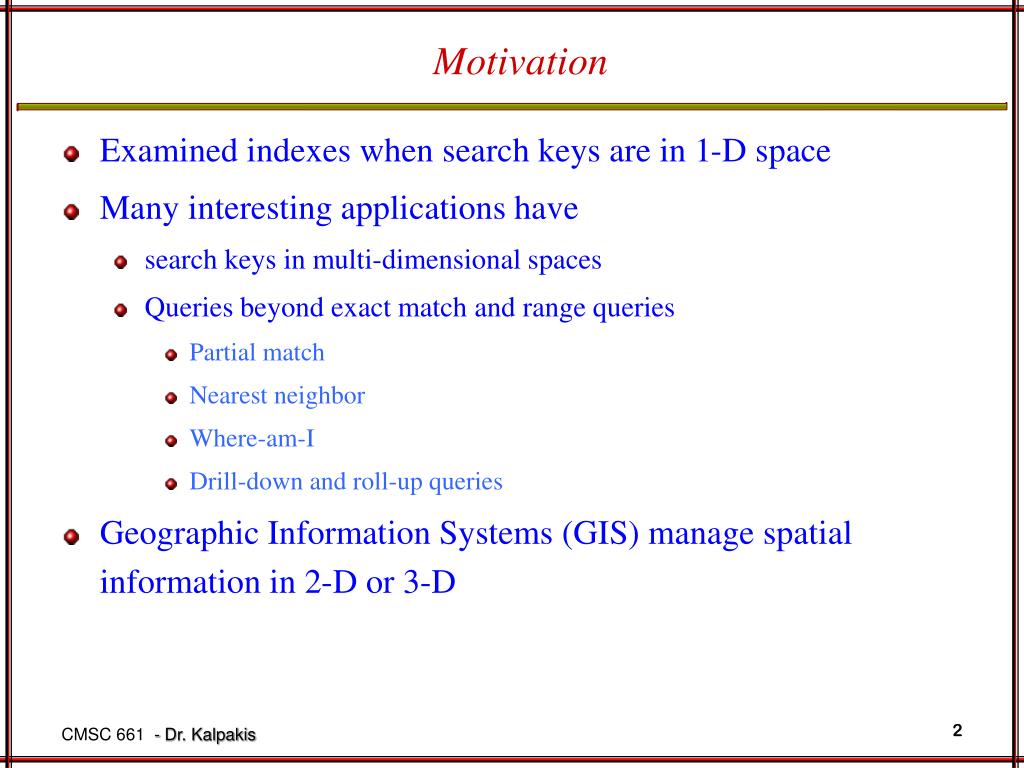 Motivation

Examined indexes when search keys are in 1-D space

Many interesting applications have

search keys in multi-dimensional spaces

Queries beyond exact match and range queries

Partial match

Nearest neighbor

Where-am-I

Drill-down and roll-up queries

Geographic Information Systems (GIS) manage spatial information in 2-D or 3-D

CMSC 661 - Dr. Kalpakis

2